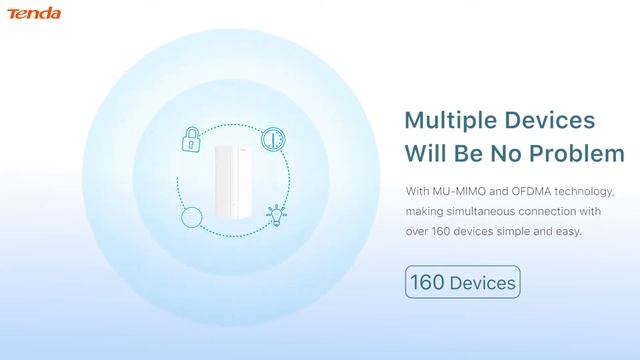 Tenda

Multiple Devices Will Be No Problem

With MU-MIMO and OFDMA technology, making simultaneous connection with over 160 devices simple and easy.

160 Devices